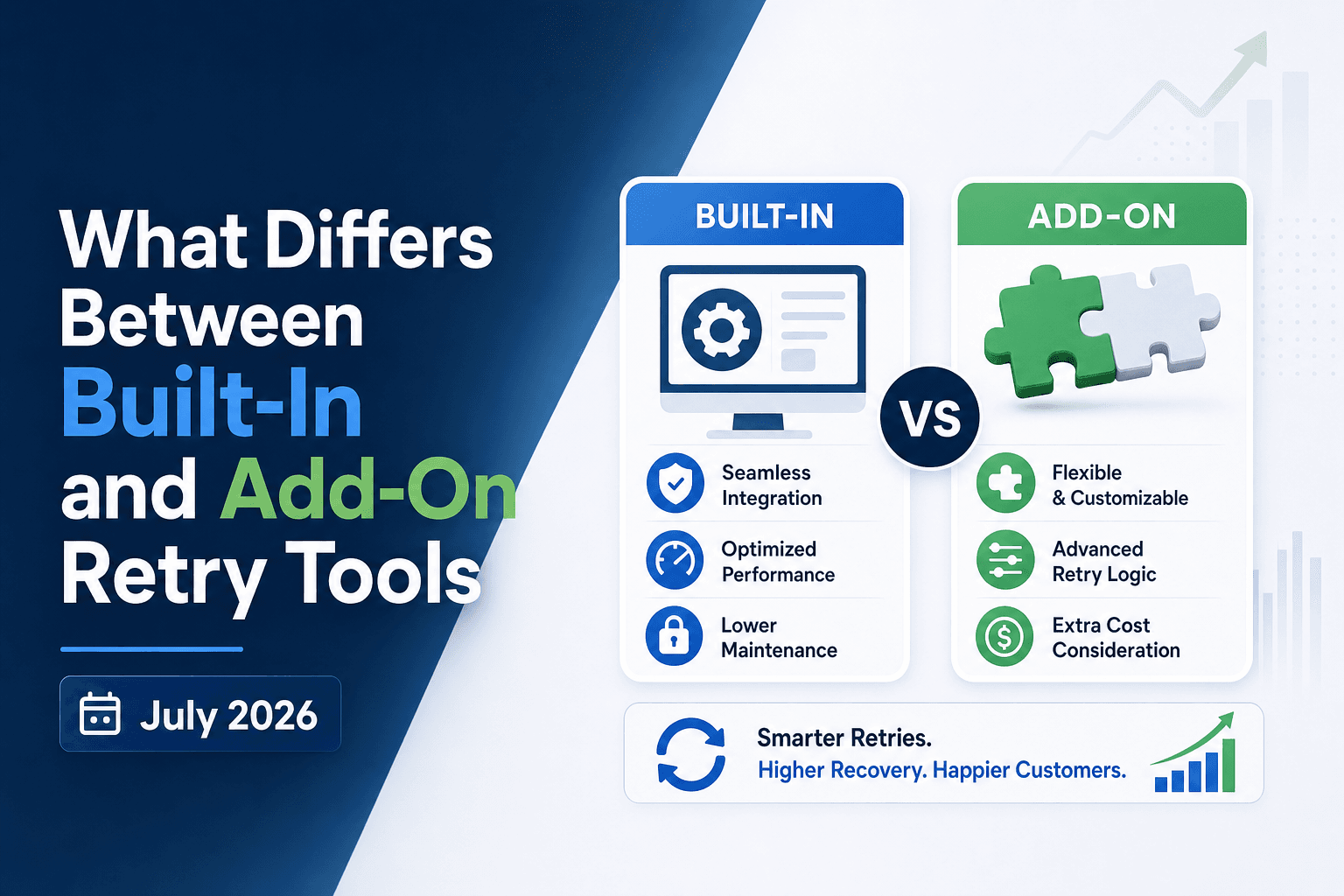 What Differs Between Built-In and Add-On Retry Tools

July 2026

BUILT-IN

Seamless Integration

Optimized Performance

Lower Maintenance

VS

ADD-ON

Flexible & Customizable

Advanced Retry Logic

Extra Cost Consideration

Smarter Retries.
Higher Recovery. Happier Customers.